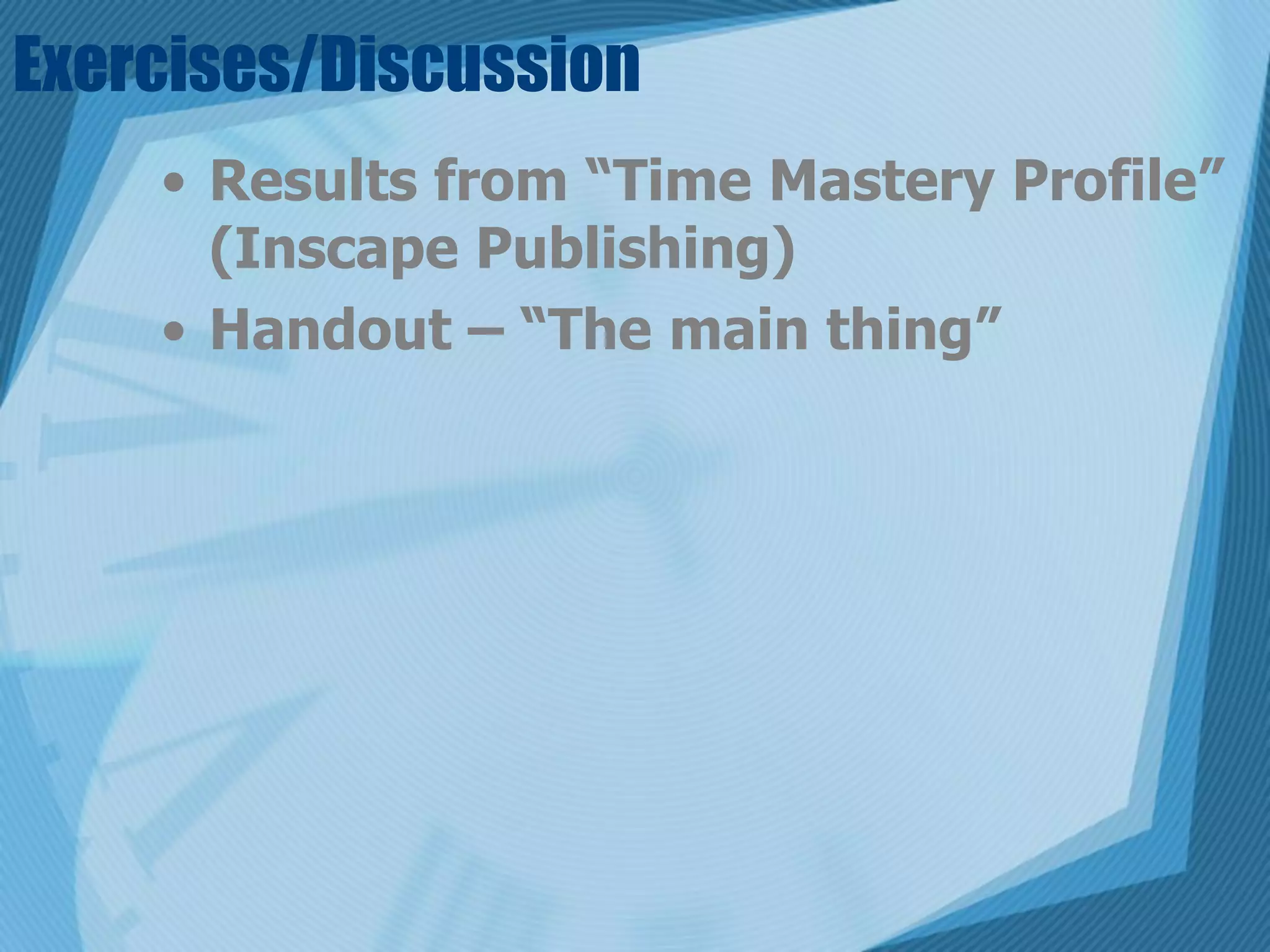 Exercises/Discussion

• Results from “Time Mastery Profile” (Inscape Publishing)
• Handout – “The main thing”